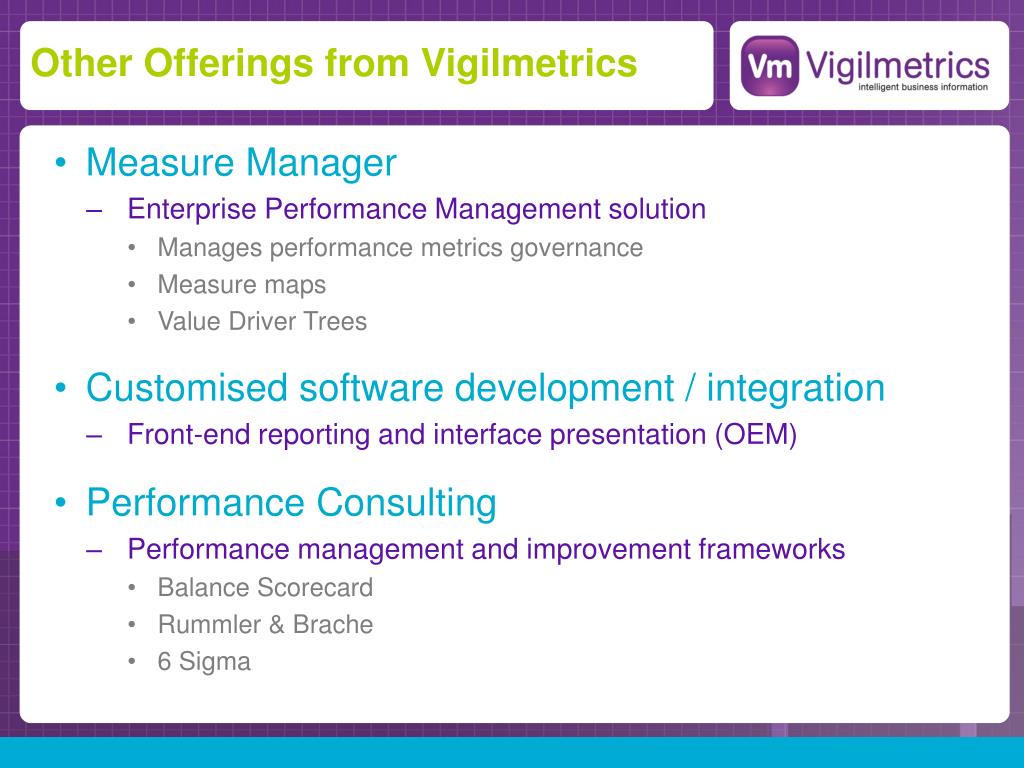 Other Offerings from Vigilmetrics

Vm Vigilmetrics
intelligent business information

• Measure Manager
– Enterprise Performance Management solution
• Manages performance metrics governance
• Measure maps
• Value Driver Trees

• Customised software development / integration
– Front-end reporting and interface presentation (OEM)

• Performance Consulting
– Performance management and improvement frameworks
• Balance Scorecard
• Rummler & Brache
• 6 Sigma